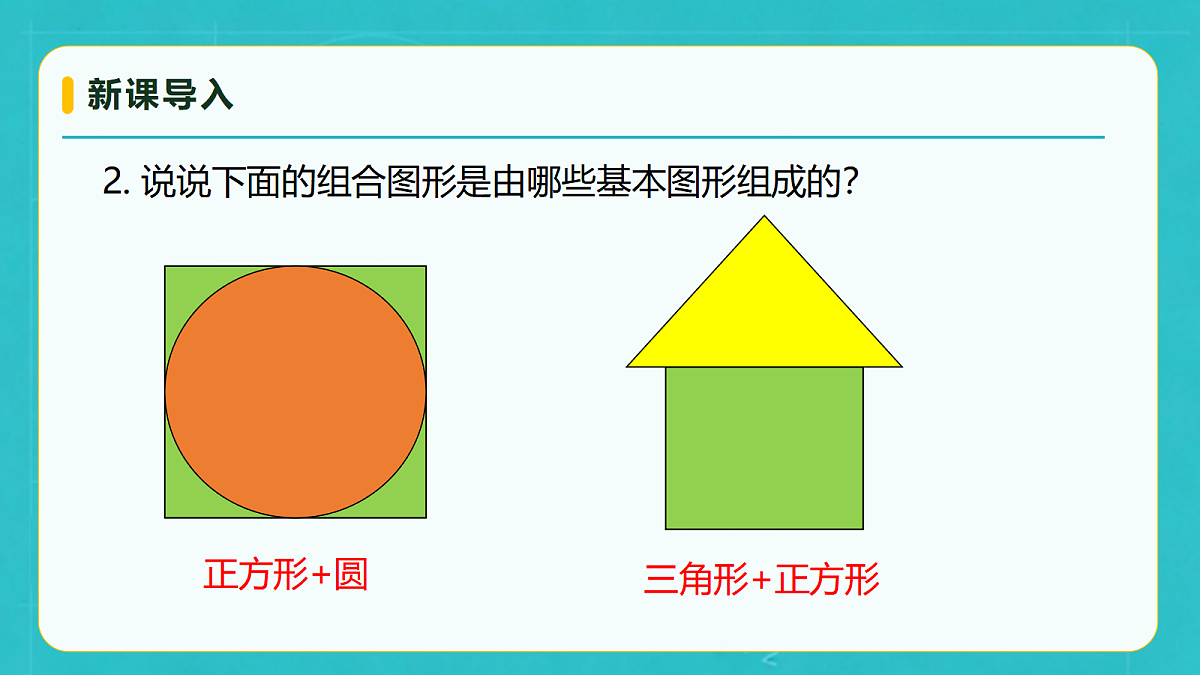 新课导入

2. 说说下面的组合图形是由哪些基本图形组成的?

正方形+圆

三角形+正方形